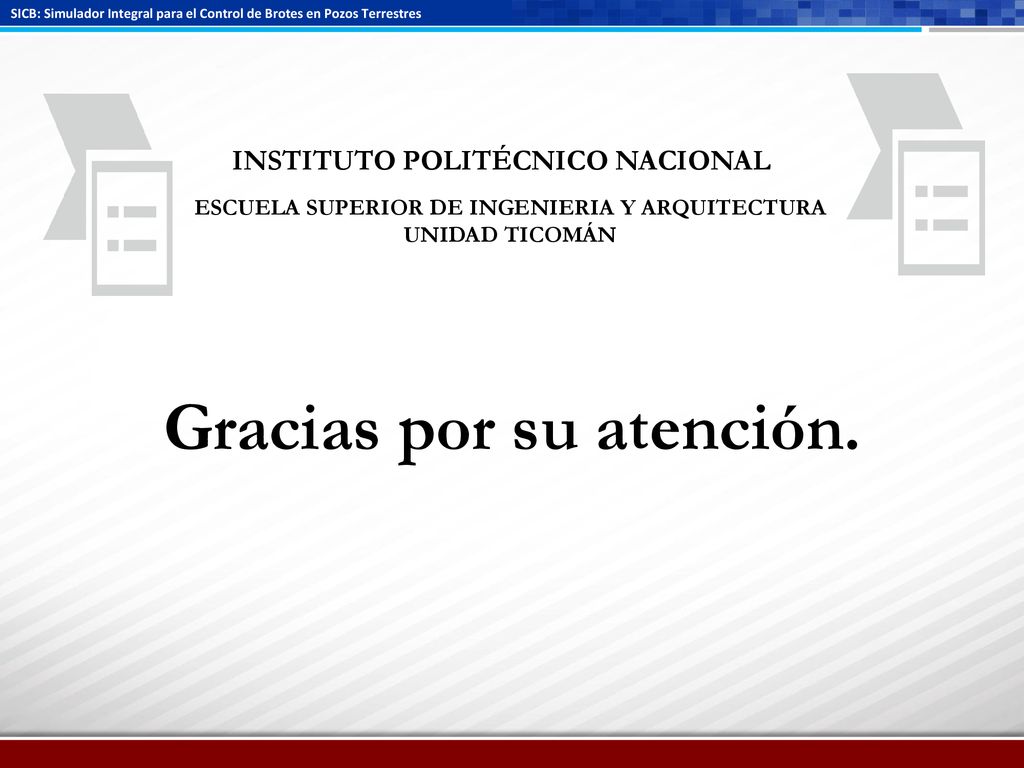 SICB: Simulador Integral para el Control de Brotes en Pozos Terrestres

INSTITUTO POLITÉCNICO NACIONAL

ESCUELA SUPERIOR DE INGENIERIA Y ARQUITECTURA
UNIDAD TICOMÁN

Gracias por su atención.